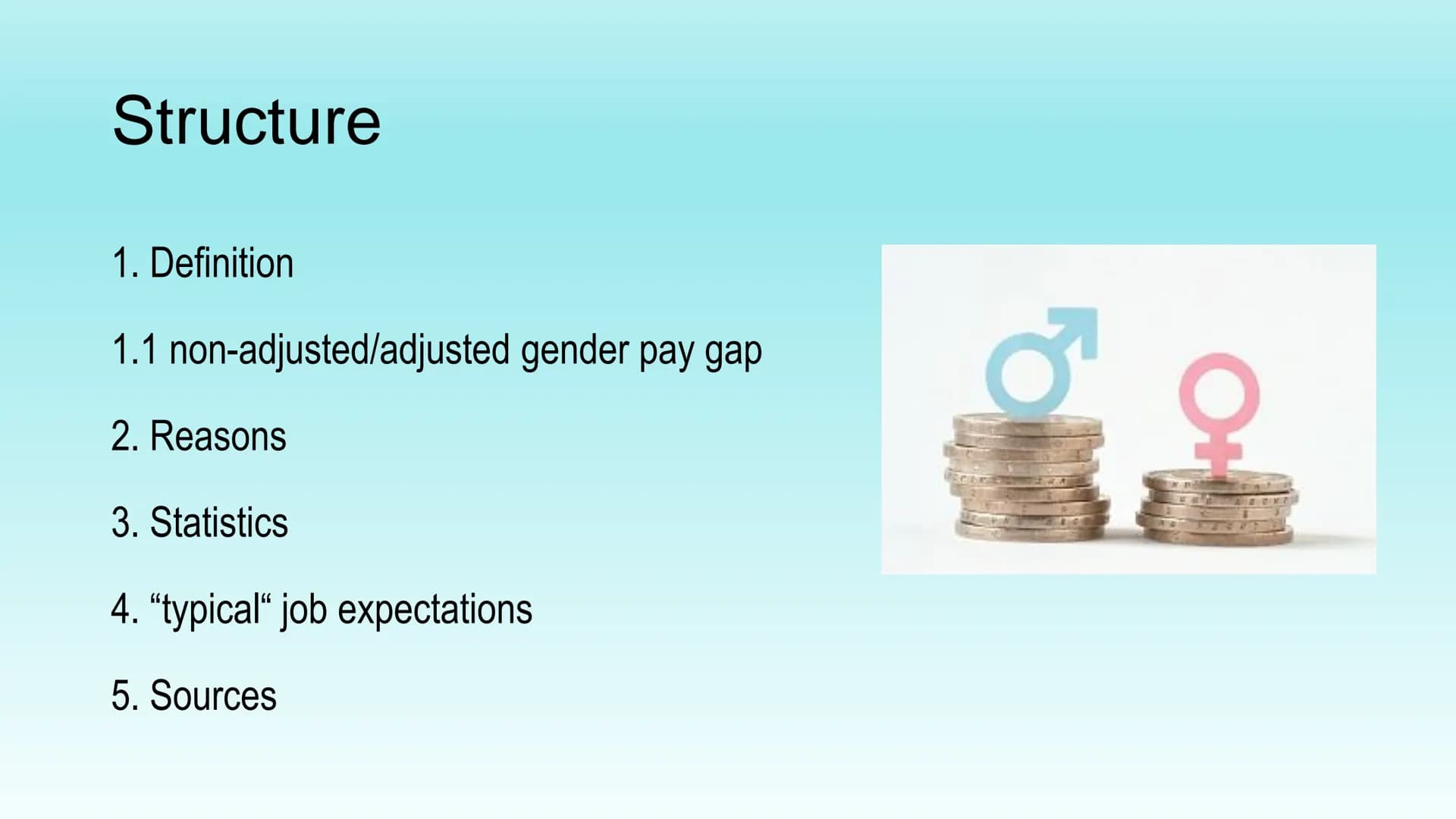 Structure

1. Definition

1.1 non-adjusted/adjusted gender pay gap

2. Reasons

3. Statistics

4. “typical“ job expectations

5. Sources